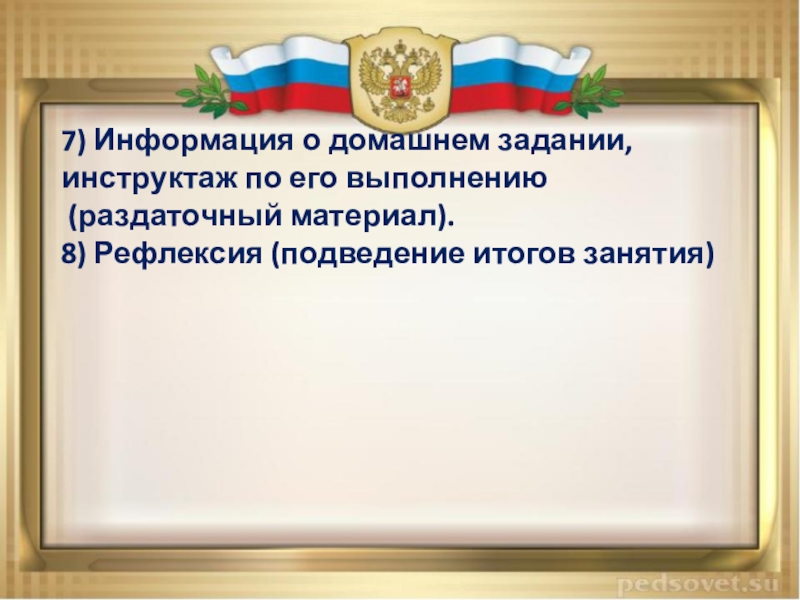 7) Информация о домашнем задании, инструктаж по его выполнению (раздаточный материал).
8) Рефлексия (подведение итогов занятия)

pedsovet.su